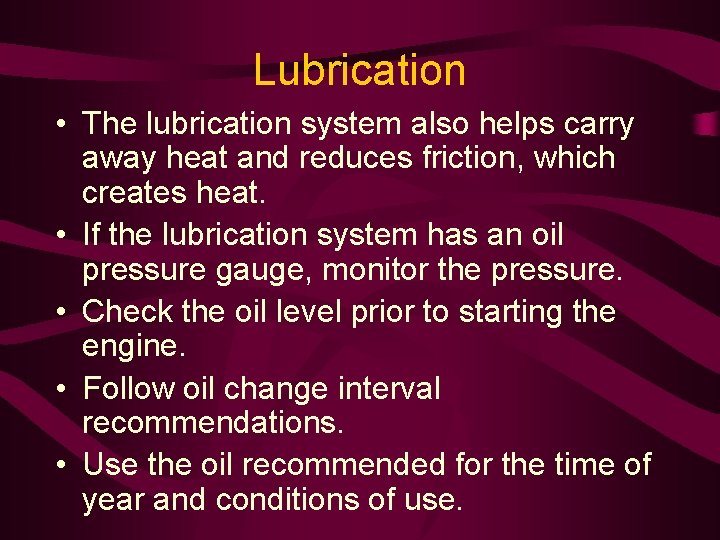 Lubrication

• The lubrication system also helps carry away heat and reduces friction, which creates heat.
• If the lubrication system has an oil pressure gauge, monitor the pressure.
• Check the oil level prior to starting the engine.
• Follow oil change interval recommendations.
• Use the oil recommended for the time of year and conditions of use.